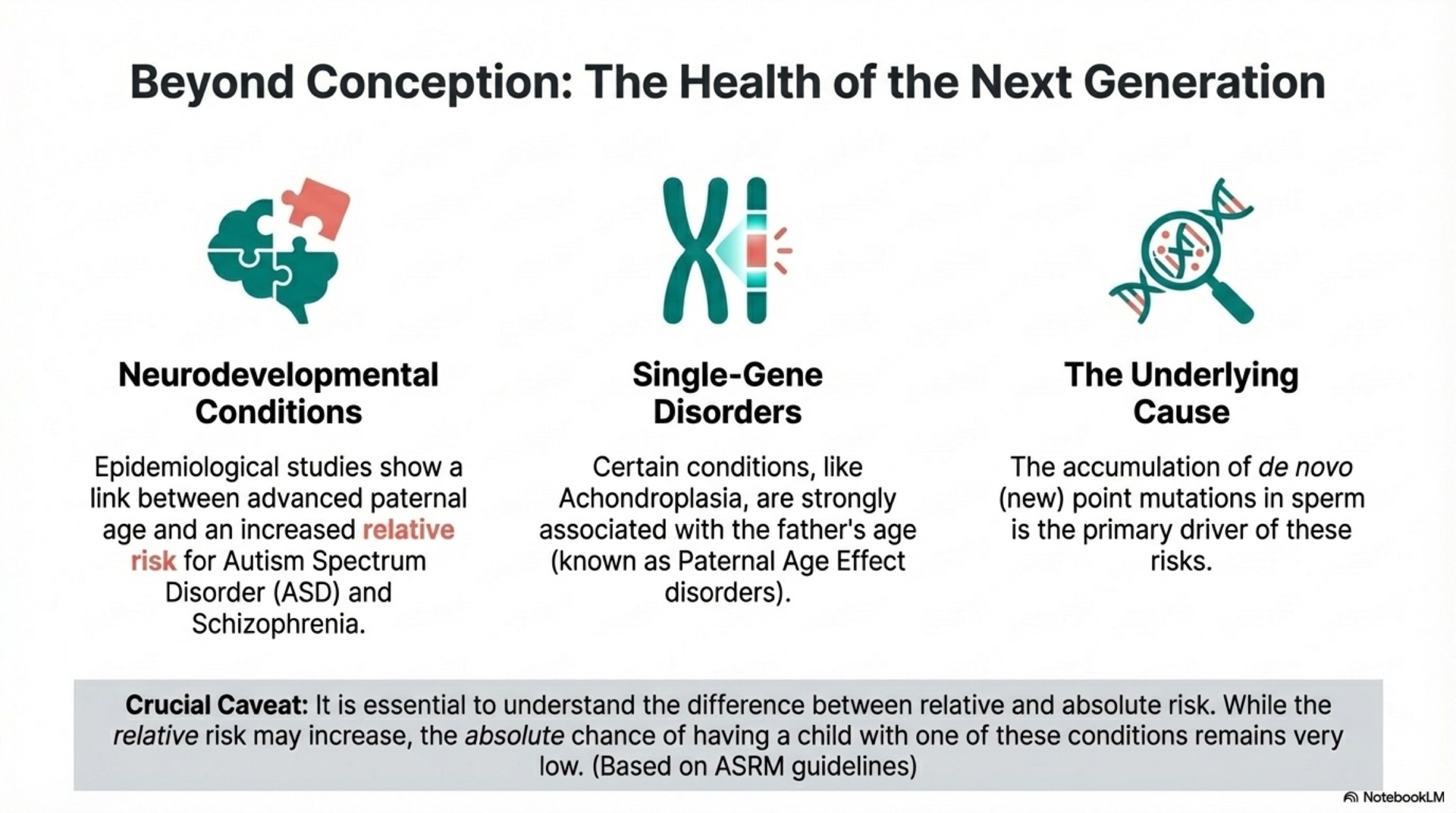 Beyond Conception: The Health of the Next Generation

Neurodevelopmental Conditions

Epidemiological studies show a link between advanced paternal age and an increased relative risk for Autism Spectrum Disorder (ASD) and Schizophrenia.

Single-Gene Disorders

Certain conditions, like Achondroplasia, are strongly associated with the father's age (known as Paternal Age Effect disorders).

The Underlying Cause

The accumulation of de novo (new) point mutations in sperm is the primary driver of these risks.

Crucial Caveat: It is essential to understand the difference between relative and absolute risk. While the relative risk may increase, the absolute chance of having a child with one of these conditions remains very low. (Based on ASRM guidelines)

NotebookLM